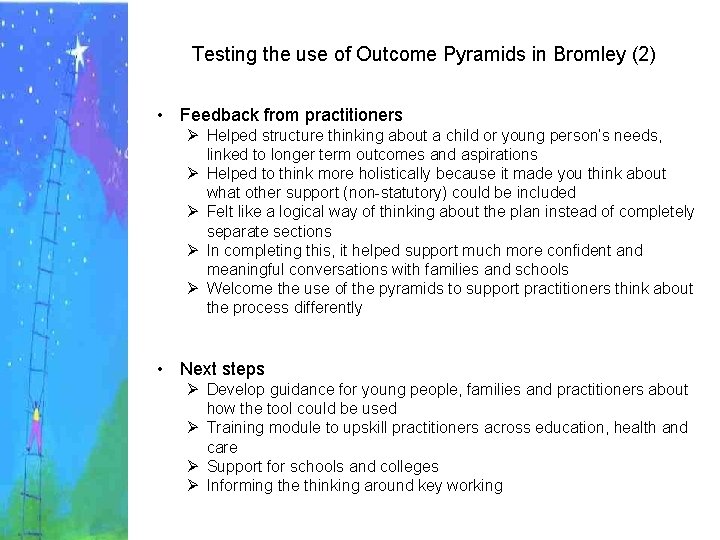 Testing the use of Outcome Pyramids in Bromley (2)

• Feedback from practitioners
➢ Helped structure thinking about a child or young person's needs, linked to longer term outcomes and aspirations
➢ Helped to think more holistically because it made you think about what other support (non-statutory) could be included
➢ Felt like a logical way of thinking about the plan instead of completely separate sections
➢ In completing this, it helped support much more confident and meaningful conversations with families and schools
➢ Welcome the use of the pyramids to support practitioners think about the process differently

• Next steps
➢ Develop guidance for young people, families and practitioners about how the tool could be used
➢ Training module to upskill practitioners across education, health and care
➢ Support for schools and colleges
➢ Informing the thinking around key working